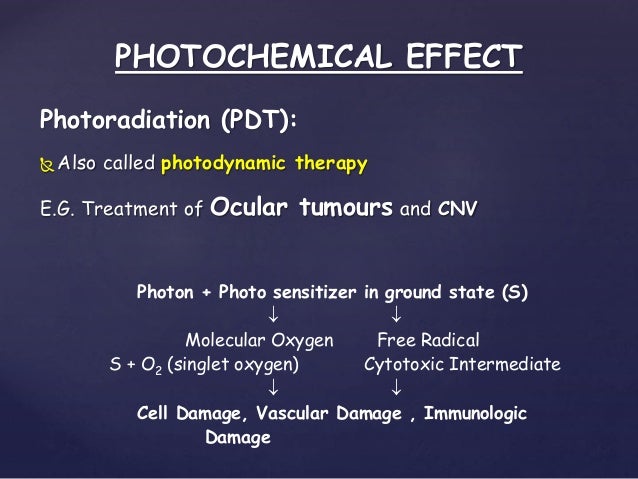 PHOTOCHEMICAL EFFECT

Photoradiation (PDT):

Also called photodynamic therapy

E.G. Treatment of Ocular tumours and CNV

Photon + Photo sensitizer in ground state (S)

↓ ↓

Molecular Oxygen Free Radical

S + $O_2$ (singlet oxygen) Cytotoxic Intermediate

↓ ↓

Cell Damage, Vascular Damage , Immunologic Damage